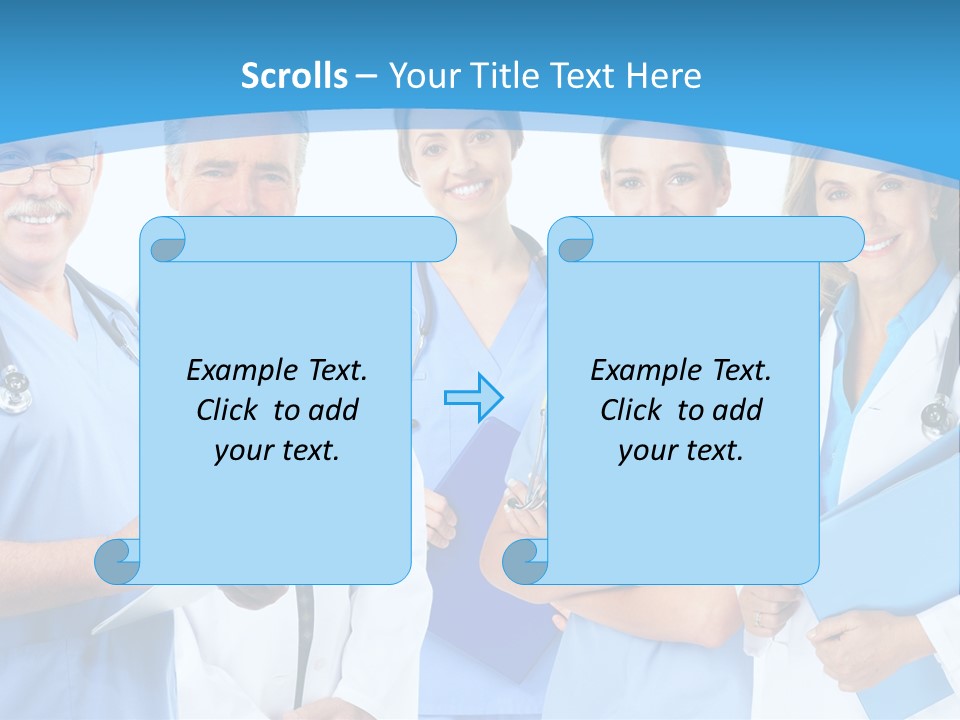 Scrolls – Your Title Text Here

Example Text. Click to add your text.

Example Text. Click to add your text.